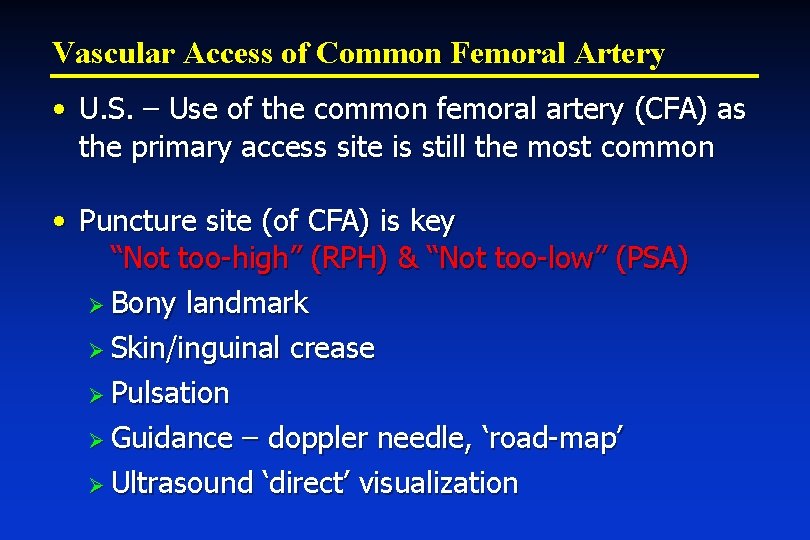 Vascular Access of Common Femoral Artery

• U.S. – Use of the common femoral artery (CFA) as the primary access site is still the most common

• Puncture site (of CFA) is key
“Not too-high” (RPH) & “Not too-low” (PSA)
➢ Bony landmark
➢ Skin/inguinal crease
➢ Pulsation
➢ Guidance – doppler needle, ‘road-map’
➢ Ultrasound ‘direct’ visualization